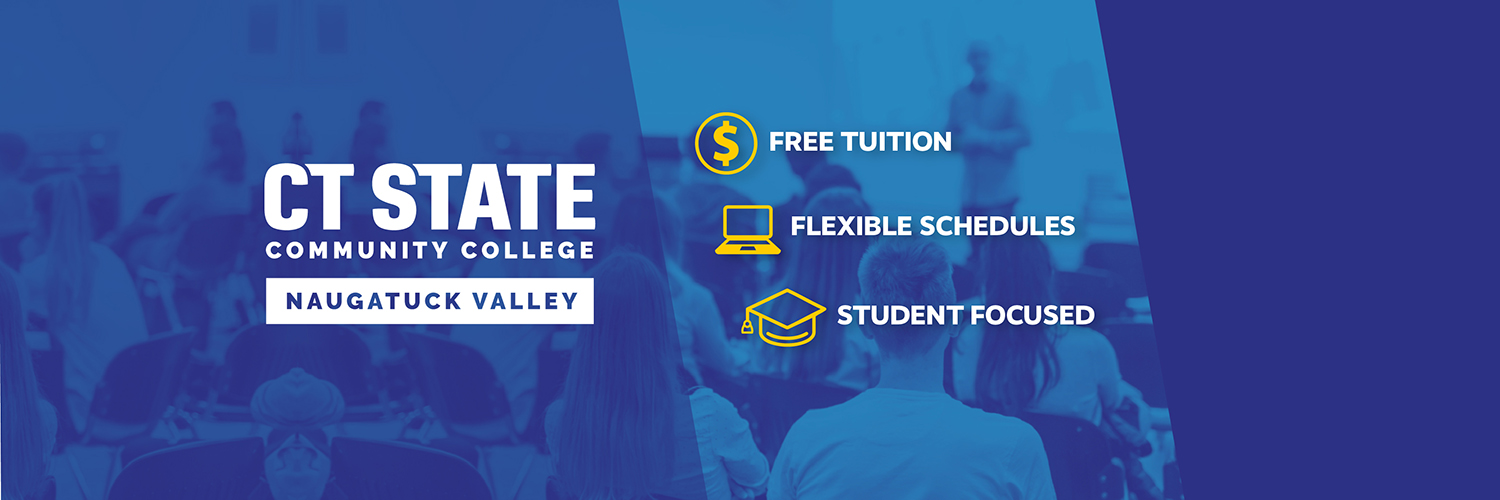 CT STATE
COMMUNITY COLLEGE
NAUGATUCK VALLEY

$ FREE TUITION

FLEXIBLE SCHEDULES

STUDENT FOCUSED